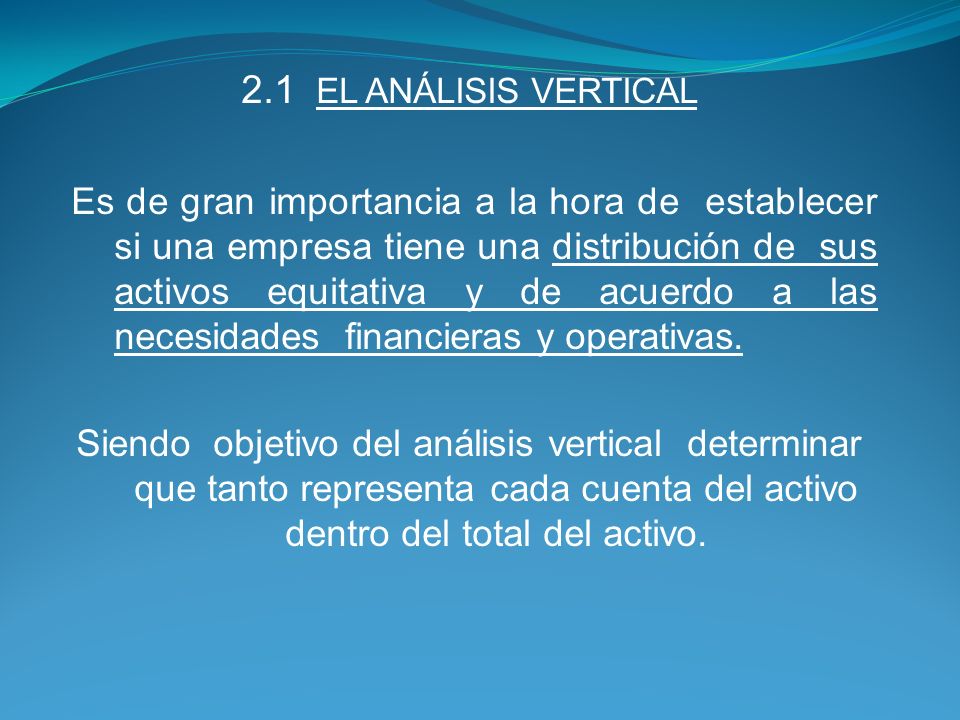 2.1 EL ANÁLISIS VERTICAL

Es de gran importancia a la hora de establecer si una empresa tiene una distribución de sus activos equitativa y de acuerdo a las necesidades financieras y operativas.

Siendo objetivo del análisis vertical determinar que tanto representa cada cuenta del activo dentro del total del activo.